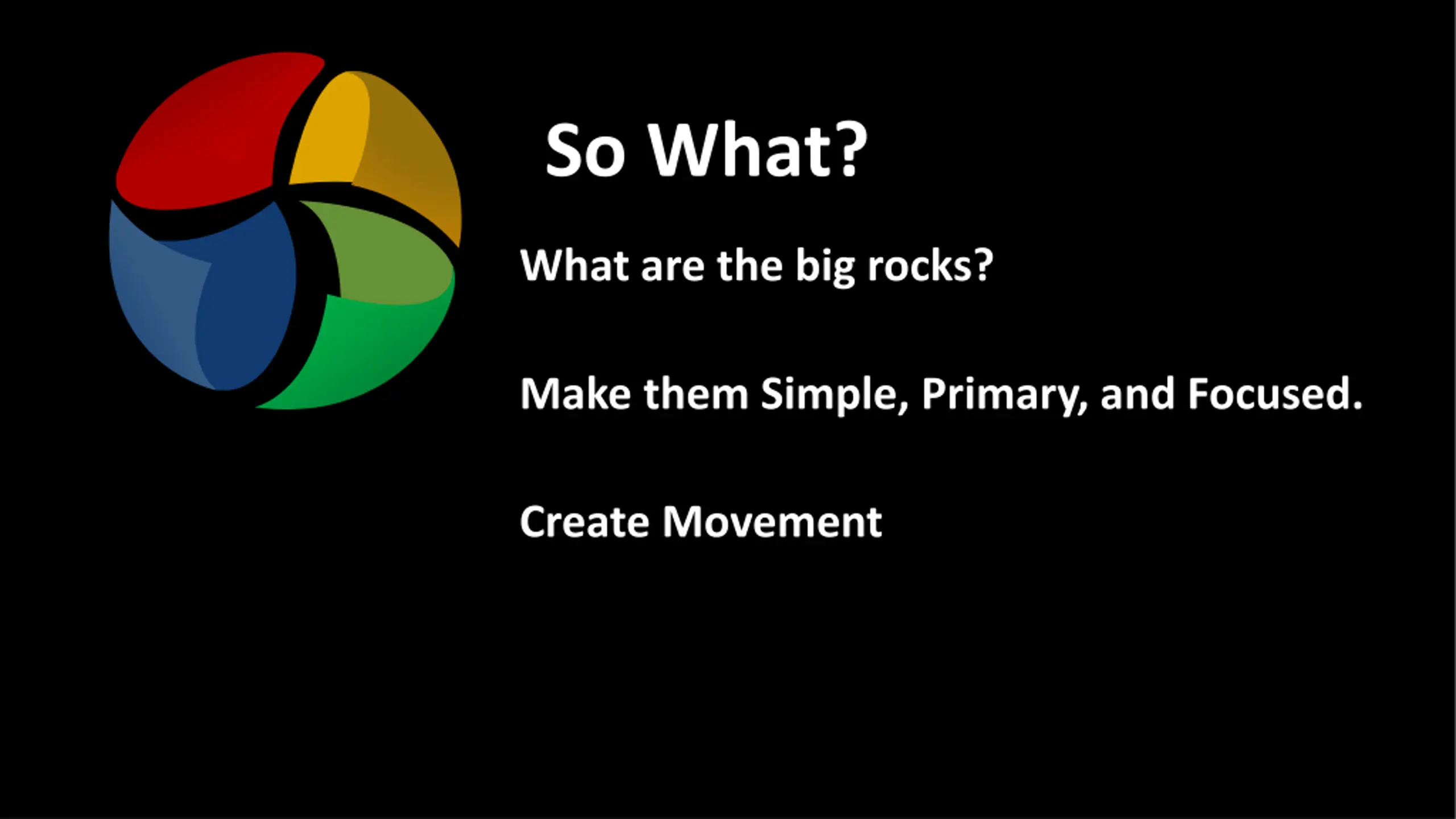 So What?

What are the big rocks?

Make them Simple, Primary, and Focused.

Create Movement